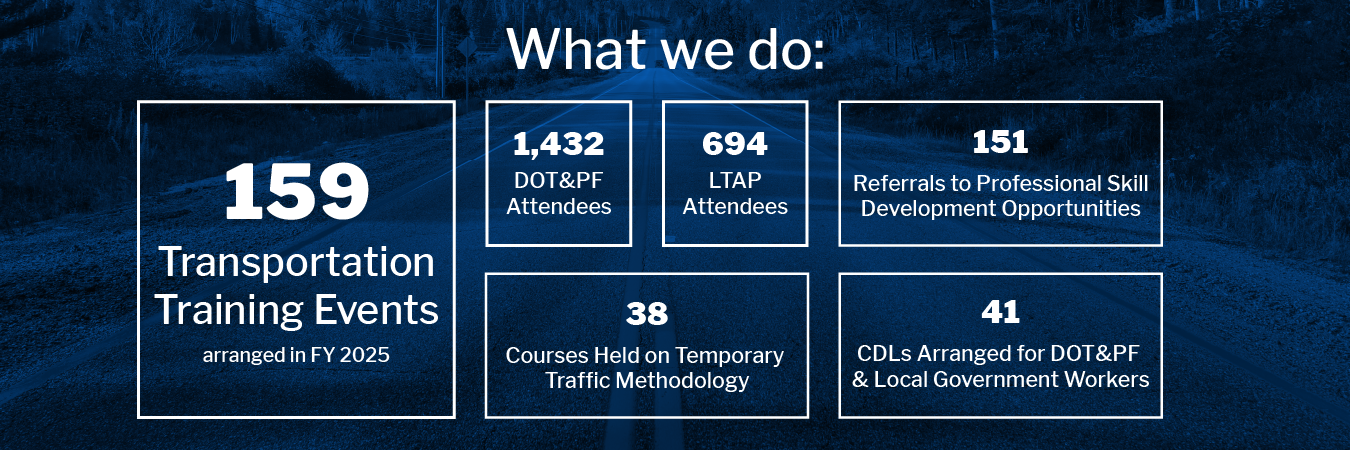 What we do:

159
Transportation Training Events
arranged in FY 2025

1,432
DOT&PF Attendees

694
LTAP Attendees

151
Referrals to Professional Skill Development Opportunities

38
Courses Held on Temporary Traffic Methodology

41
CDLs Arranged for DOT&PF & Local Government Workers